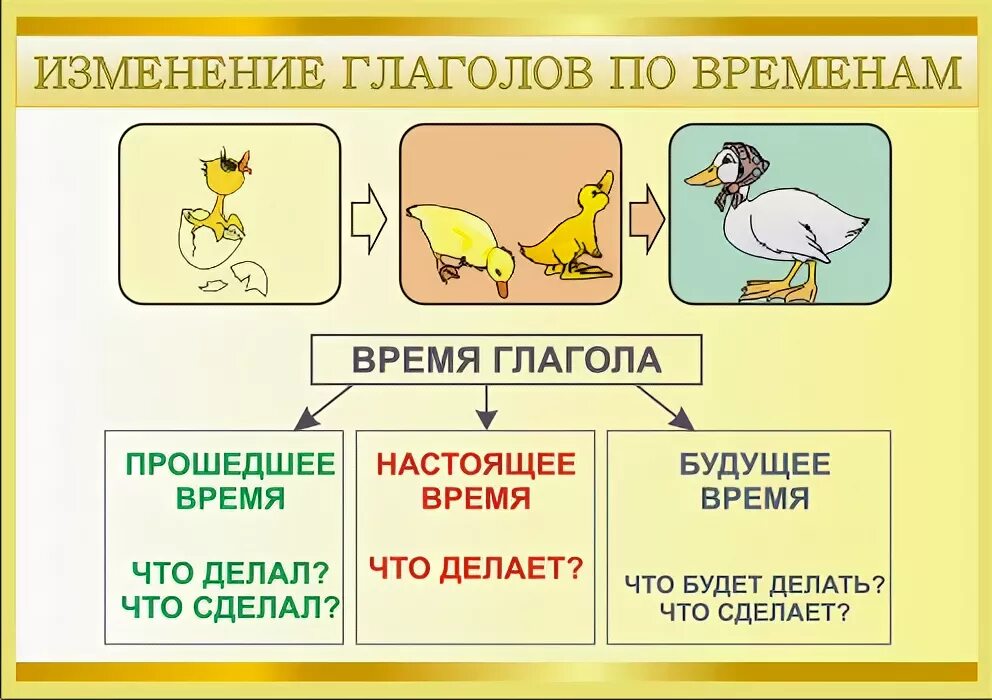 ИЗМЕНЕНИЕ ГЛАГОЛОВ ПО ВРЕМЕНАМ

ВРЕМЯ ГЛАГОЛА

ПРОШЕДШЕЕ ВРЕМЯ

ЧТО ДЕЛАЛ? ЧТО СДЕЛАЛ?

НАСТОЯЩЕЕ ВРЕМЯ

ЧТО ДЕЛАЕТ?

БУДУЩЕЕ ВРЕМЯ

ЧТО БУДЕТ ДЕЛАТЬ? ЧТО СДЕЛАЕТ?